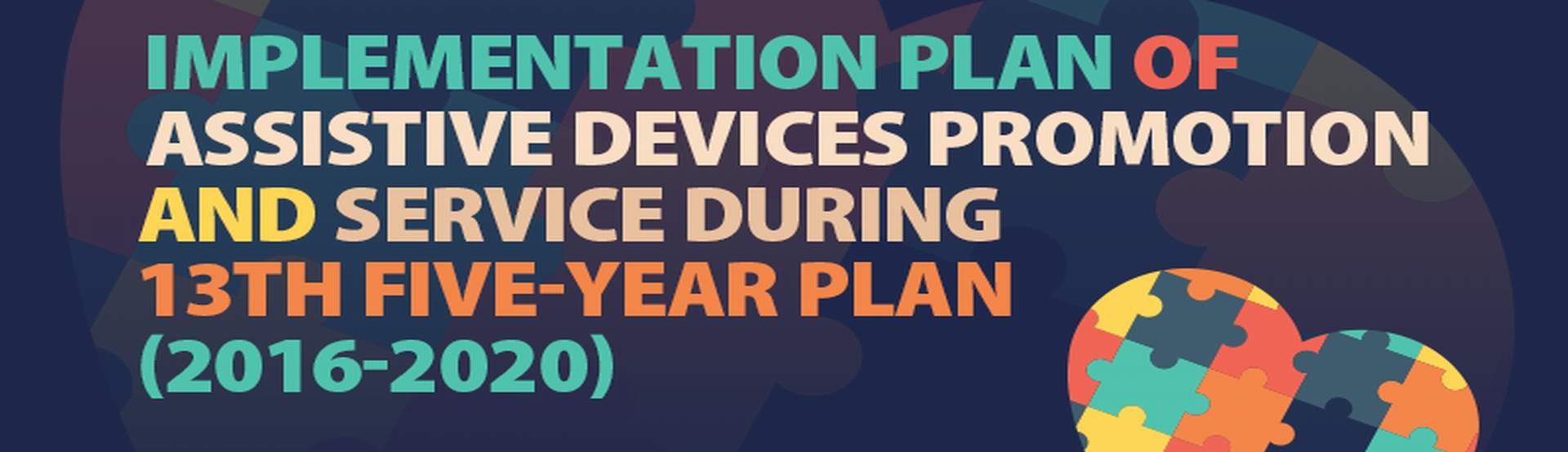 IMPLEMENTATION PLAN OF ASSISTIVE DEVICES PROMOTION AND SERVICE DURING 13TH FIVE-YEAR PLAN (2016-2020)